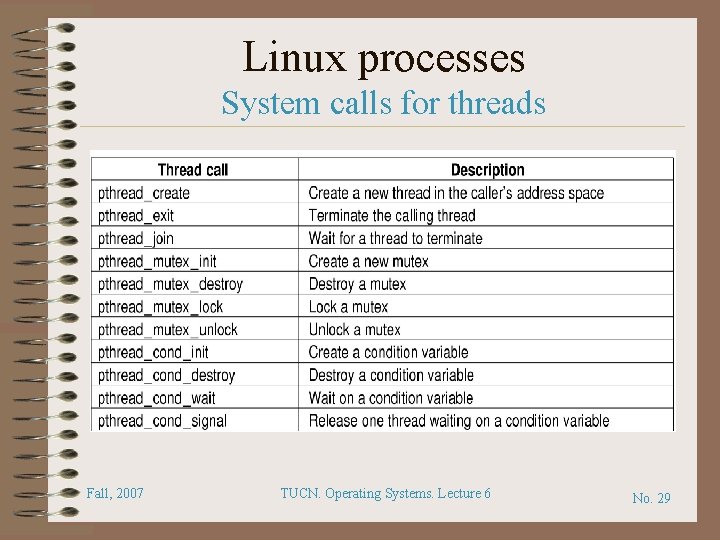 Linux processes
System calls for threads

| Thread call | Description |
|---|---|
| pthread_create | Create a new thread in the caller's address space |
| pthread_exit | Terminate the calling thread |
| pthread_join | Wait for a thread to terminate |
| pthread_mutex_init | Create a new mutex |
| pthread_mutex_destroy | Destroy a mutex |
| pthread_mutex_lock | Lock a mutex |
| pthread_mutex_unlock | Unlock a mutex |
| pthread_cond_init | Create a condition variable |
| pthread_cond_destroy | Destroy a condition variable |
| pthread_cond_wait | Wait on a condition variable |
| pthread_cond_signal | Release one thread waiting on a condition variable |

Fall, 2007

TUCN. Operating Systems. Lecture 6

No. 29